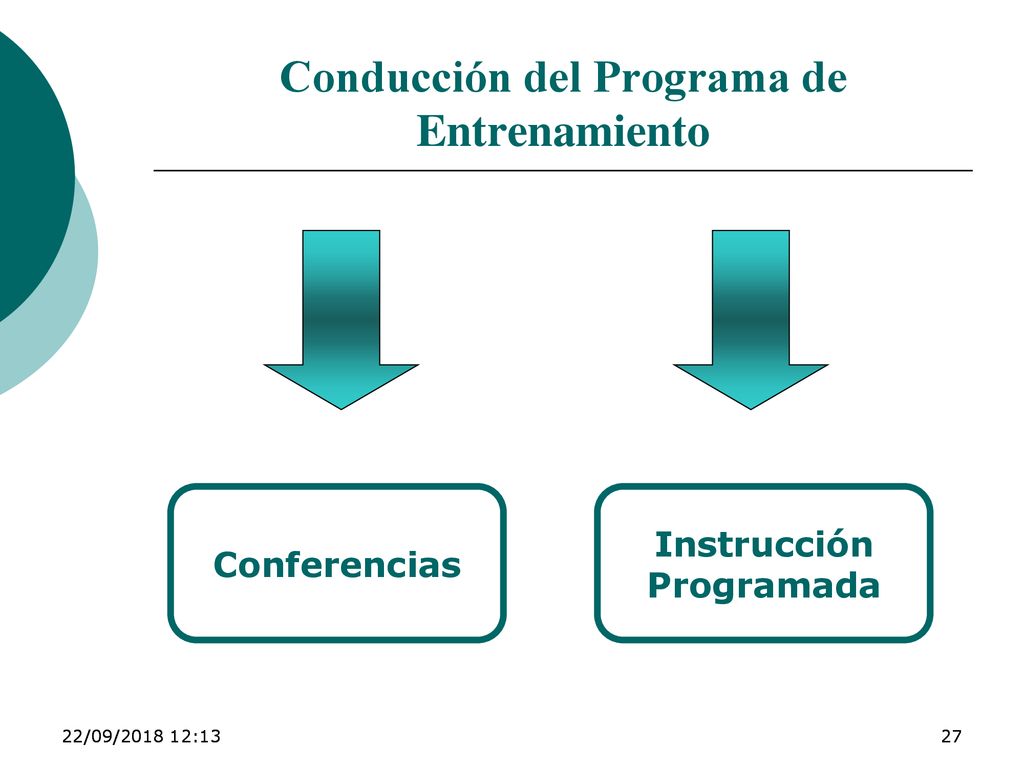 Conducción del Programa de Entrenamiento

Conferencias

Instrucción Programada

22/09/2018 12:13

27